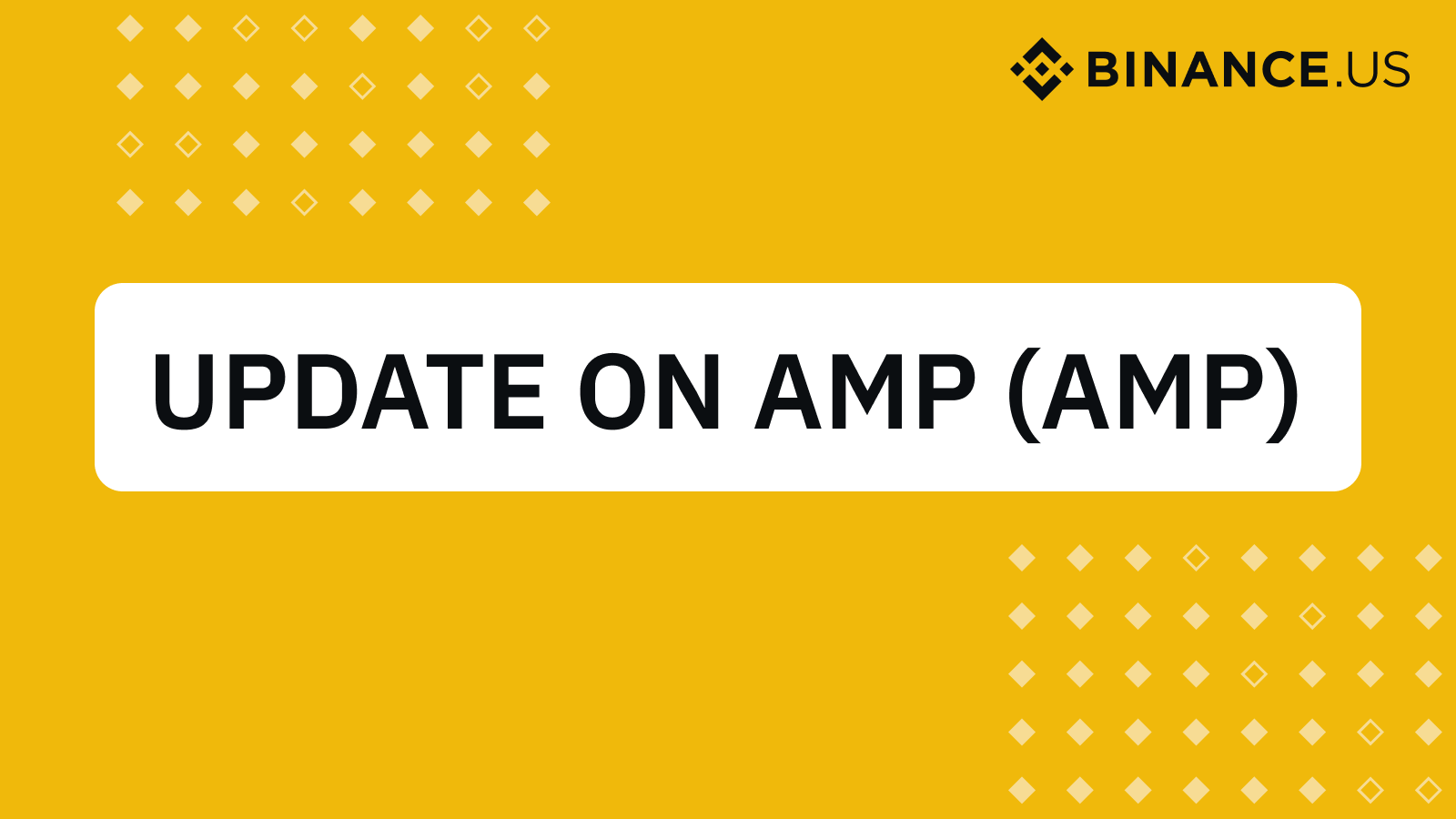 BINANCE.US

UPDATE ON AMP (AMP)